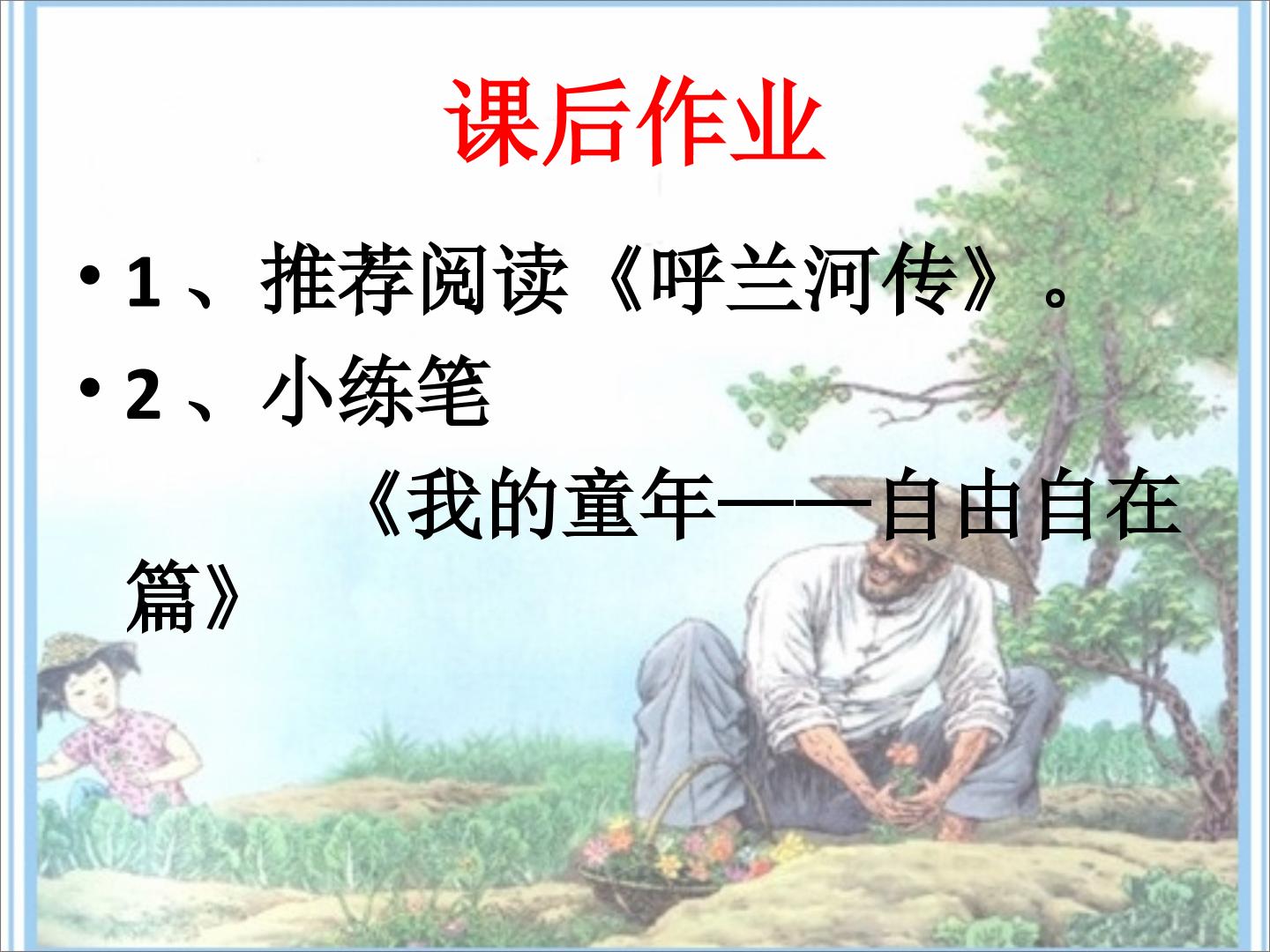 课后作业

• 1 、推荐阅读《呼兰河传》。

• 2 、小练笔

《我的童年——自由自在篇》